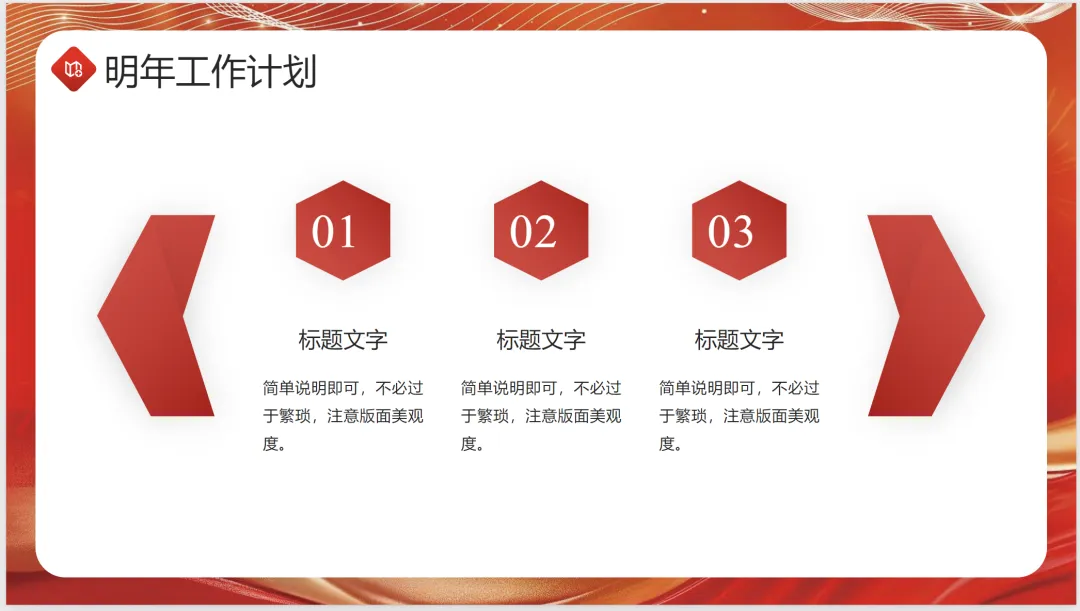 明年工作计划

01

标题文字

简单说明即可，不必过于繁琐，注意版面美观度。

02

标题文字

简单说明即可，不必过于繁琐，注意版面美观度。

03

标题文字

简单说明即可，不必过于繁琐，注意版面美观度。